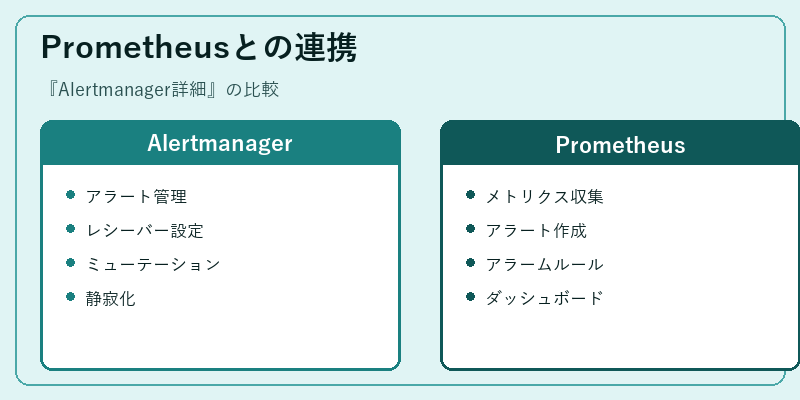 Prometheusとの連携

『Alertmanager詳細』の比較

Alertmanager

- アラート管理
- レシーバー設定
- ミューテーション
- 静寂化

Prometheus

- メトリクス収集
- アラート作成
- アラームルール
- ダッシュボード